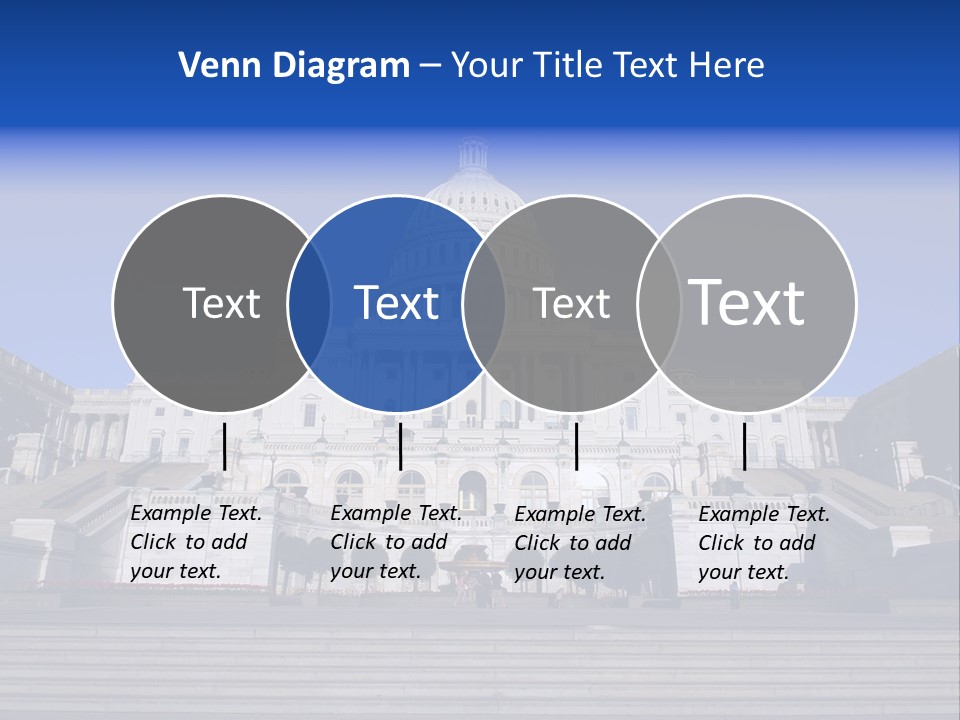 Venn Diagram – Your Title Text Here

Text

Text

Text

Text

Example Text. Click to add your text.

Example Text. Click to add your text.

Example Text. Click to add your text.

Example Text. Click to add your text.